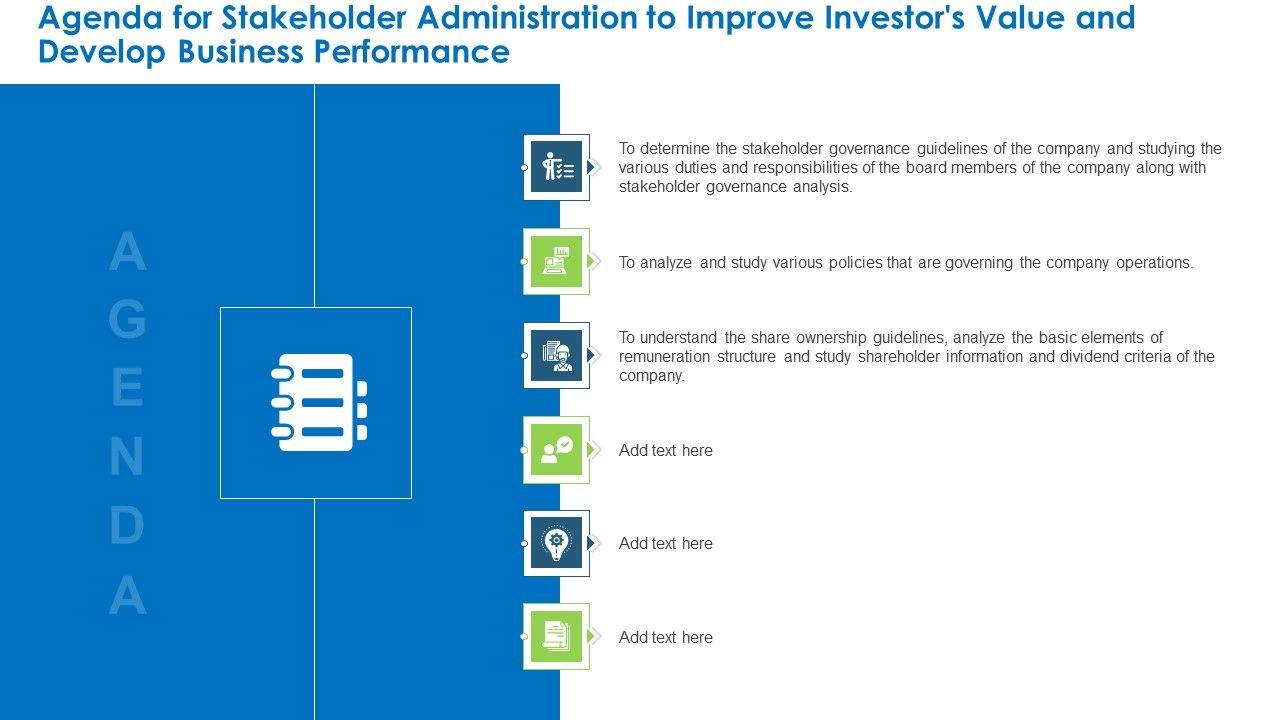 Agenda for Stakeholder Administration to Improve Investor's Value and Develop Business Performance

AGENDA

To determine the stakeholder governance guidelines of the company and studying the various duties and responsibilities of the board members of the company along with stakeholder governance analysis.

To analyze and study various policies that are governing the company operations.

To understand the share ownership guidelines, analyze the basic elements of remuneration structure and study shareholder information and dividend criteria of the company.

Add text here

Add text here

Add text here